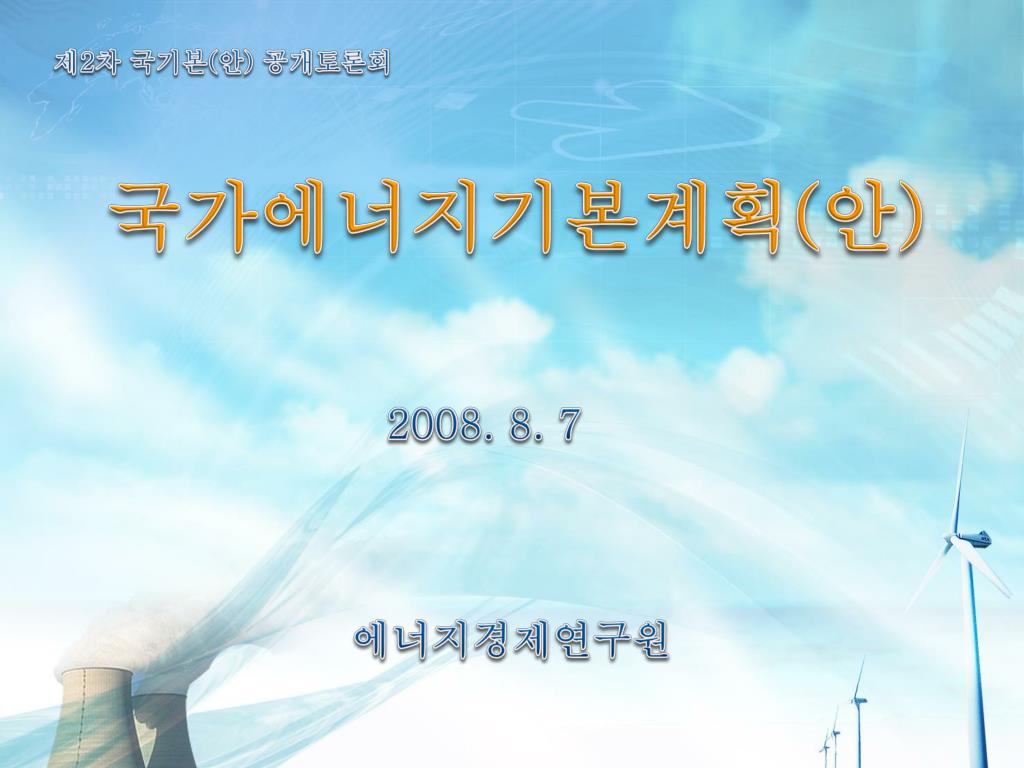 제2차 국기본(안) 공개토론회

국가에너지기본계획(안)

2008. 8. 7

에너지경제연구원